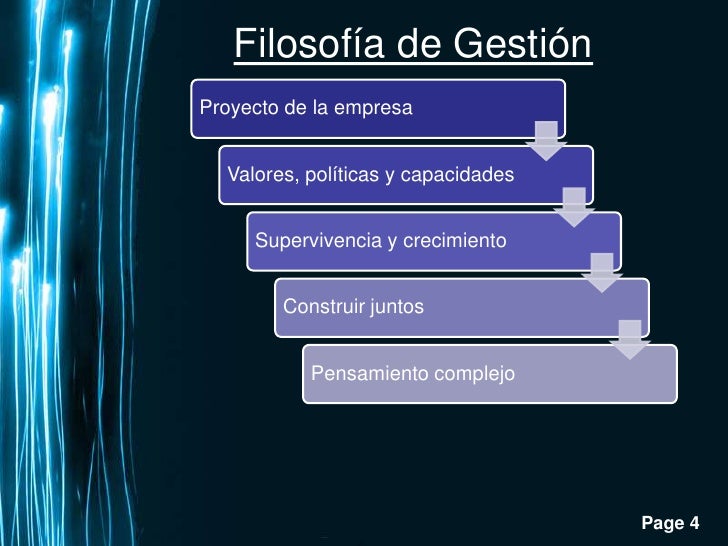 Filosofía de Gestión

Proyecto de la empresa

Valores, políticas y capacidades

Supervivencia y crecimiento

Construir juntos

Pensamiento complejo

Page 4